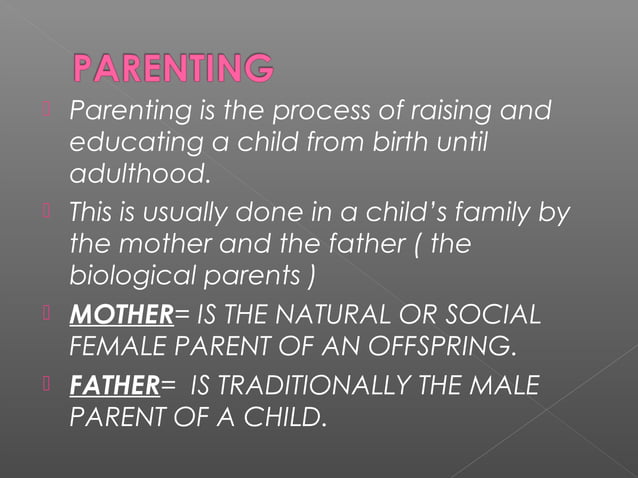 PARENTING

Parenting is the process of raising and educating a child from birth until adulthood.

This is usually done in a child's family by the mother and the father ( the biological parents )

MOTHER= IS THE NATURAL OR SOCIAL FEMALE PARENT OF AN OFFSPRING.

FATHER= IS TRADITIONALLY THE MALE PARENT OF A CHILD.